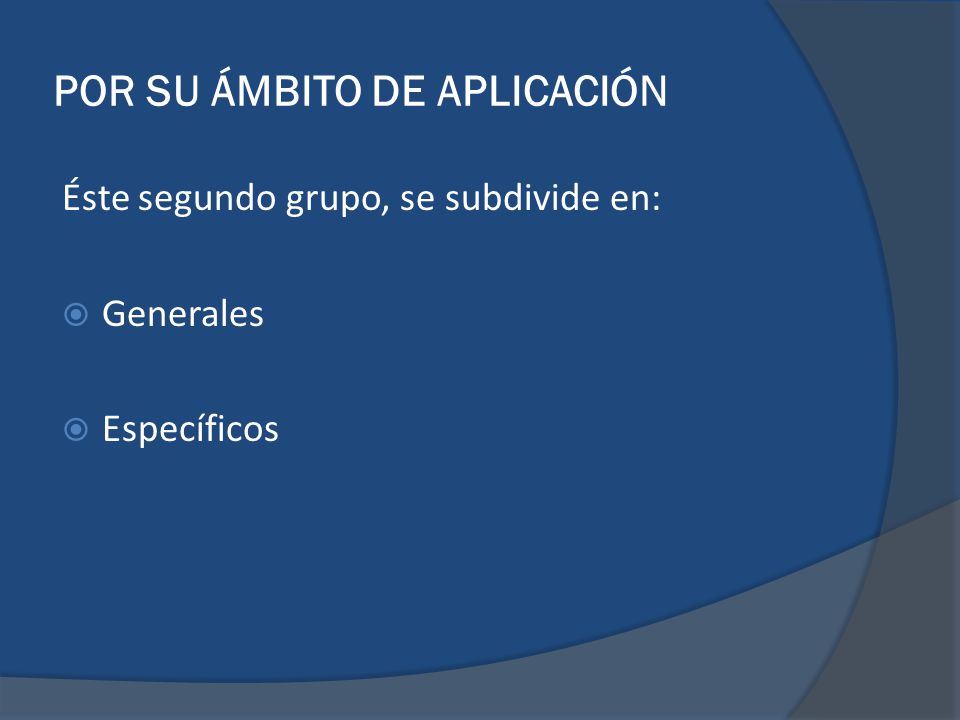 POR SU ÁMBITO DE APLICACIÓN

Éste segundo grupo, se subdivide en:

Generales

Específicos